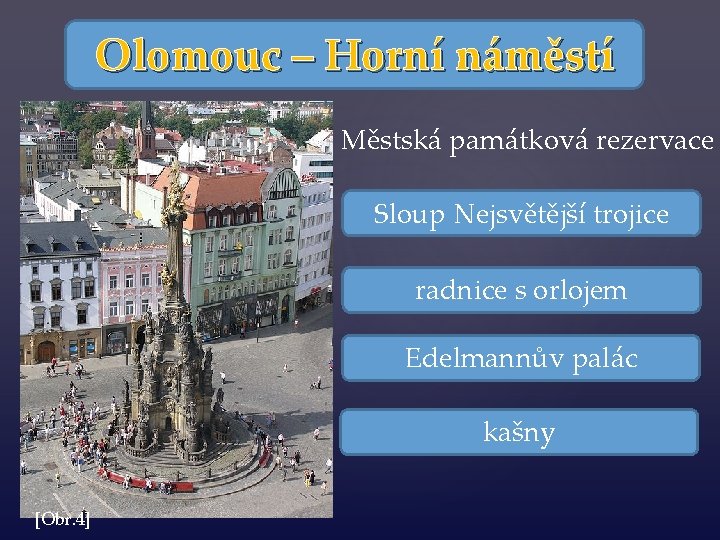 Olomouc – Horní náměstí

Městská památková rezervace

Sloup Nejsvětější trojice

radnice s orlojem

Edelmannův palác

kašny

[Obr.4]